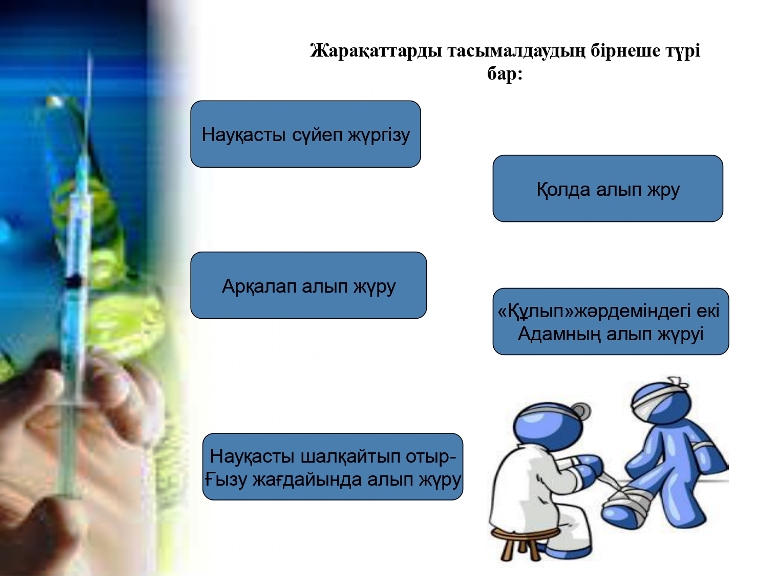 Жарақаттарды тасымалдаудың бірнеше түрі бар:

Науқасты сүйеп жүргізу

Қолда алып жру

Арқалап алып жүру

«Құлып»жәрдеміндегі екі Адамның алып жүруі

Науқасты шалқайтып отыр-Ғызу жағдайында алып жүру